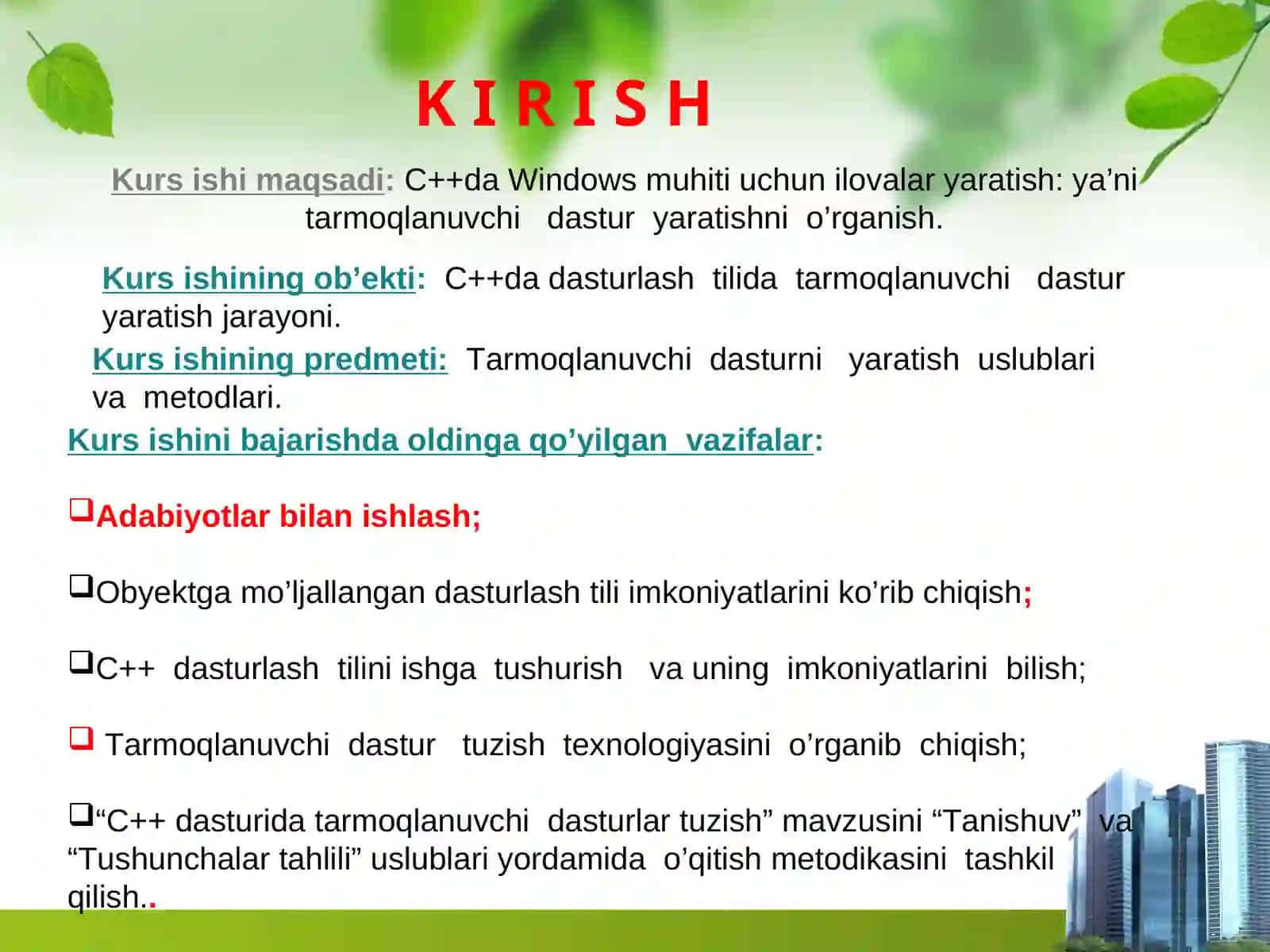 K I R I S H

Kurs ishi maqsadi: C++da Windows muhiti uchun ilovalar yaratish: ya’ni tarmoqlanuvchi dastur yaratishni o’rganish.

Kurs ishining ob’ekti: C++da dasturlash tilida tarmoqlanuvchi dastur yaratish jarayoni.

Kurs ishining predmeti: Tarmoqlanuvchi dasturni yaratish uslublari va metodlari.

Kurs ishini bajarishda oldinga qo’yilgan vazifalar:

❑Adabiyotlar bilan ishlash;

❑Obyektga mo’ljallangan dasturlash tili imkoniyatlarini ko’rib chiqish;

❑C++ dasturlash tilini ishga tushurish va uning imkoniyatlarini bilish;

❑ Tarmoqlanuvchi dastur tuzish texnologiyasini o’rganib chiqish;

❑“C++ dasturida tarmoqlanuvchi dasturlar tuzish” mavzusini “Tanishuv” va “Tushunchalar tahlili” uslublari yordamida o’qitish metodikasini tashkil qilish..